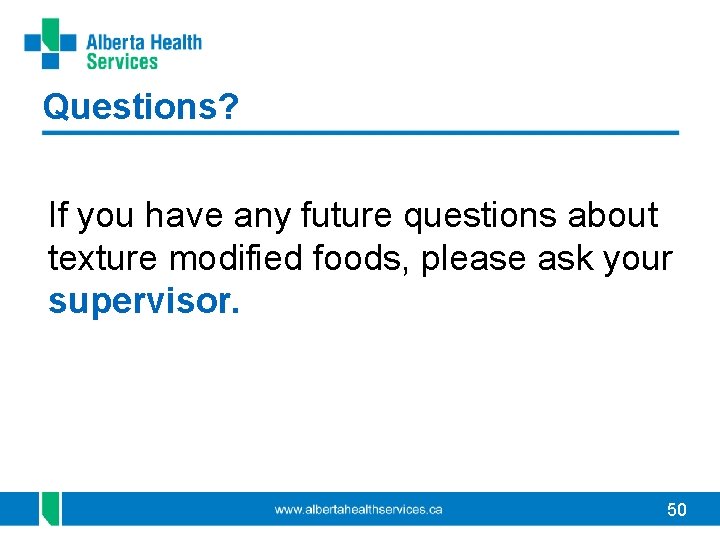 Alberta Health Services

Questions?

If you have any future questions about texture modified foods, please ask your supervisor.

www.albertahealthservices.ca

50